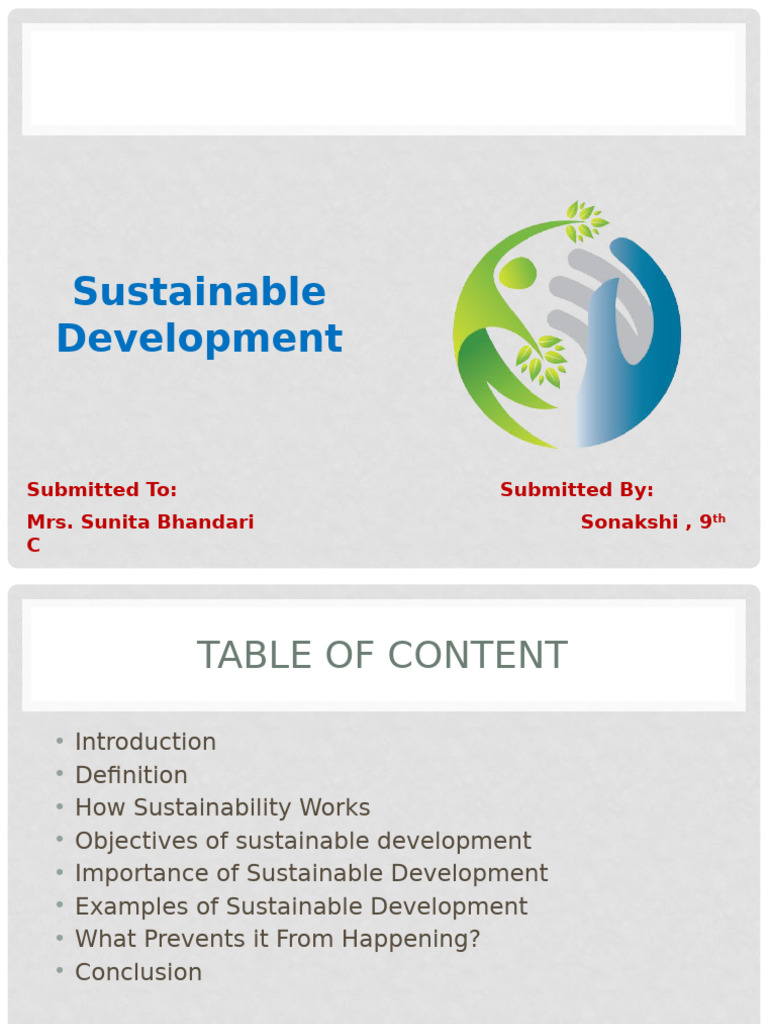 Sustainable Development

Submitted To:
Mrs. Sunita Bhandari

Submitted By:
Sonakshi , 9$^{th}$ C

TABLE OF CONTENT

• Introduction
• Definition
• How Sustainability Works
• Objectives of sustainable development
• Importance of Sustainable Development
• Examples of Sustainable Development
• What Prevents it From Happening?
• Conclusion